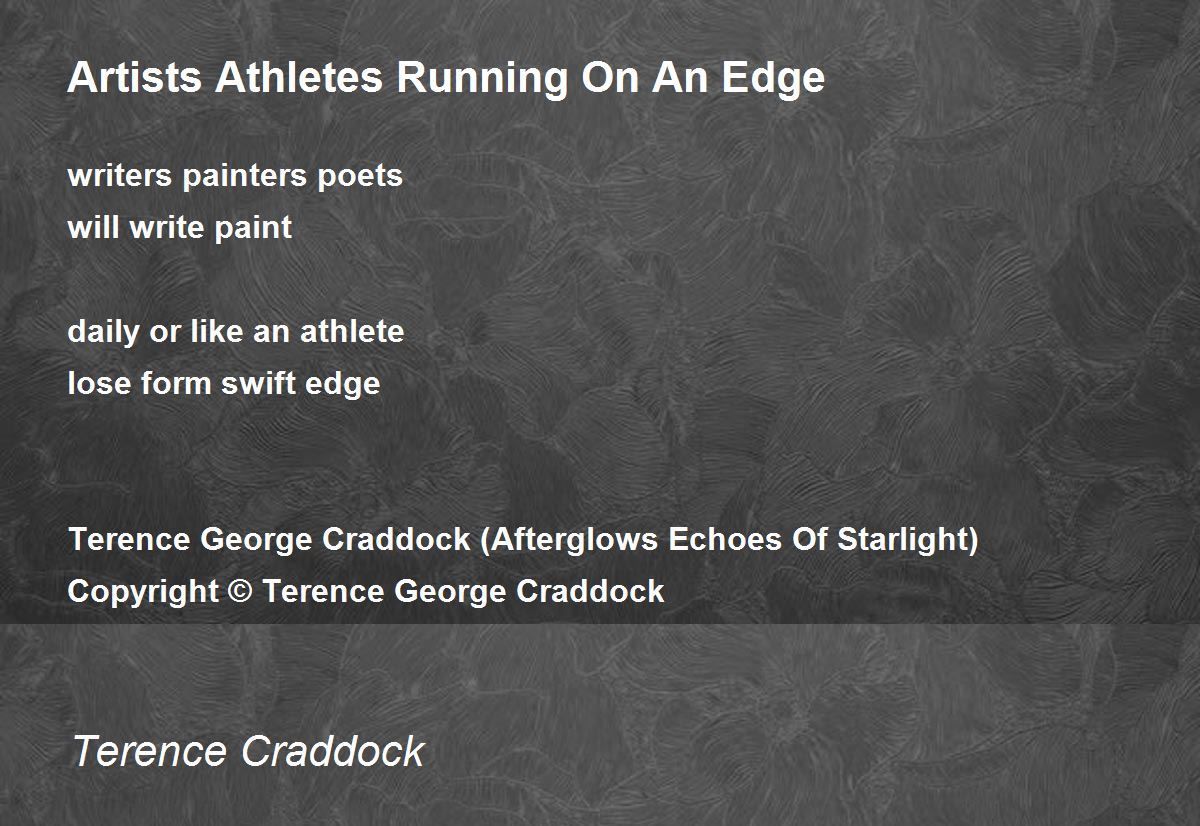 Artists Athletes Running On An Edge

writers painters poets
will write paint

daily or like an athlete
lose form swift edge

Terence George Craddock (Afterglows Echoes Of Starlight)
Copyright © Terence George Craddock

Terence Craddock